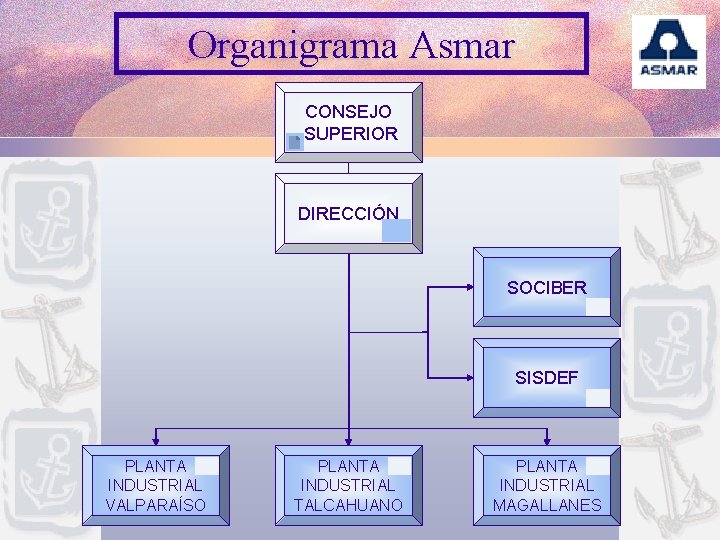 Organigrama Asmar

ASMAR

CONSEJO SUPERIOR

DIRECCIÓN

SOCIBER

SISDEF

PLANTA INDUSTRIAL VALPARAÍSO

PLANTA INDUSTRIAL TALCAHUANO

PLANTA INDUSTRIAL MAGALLANES